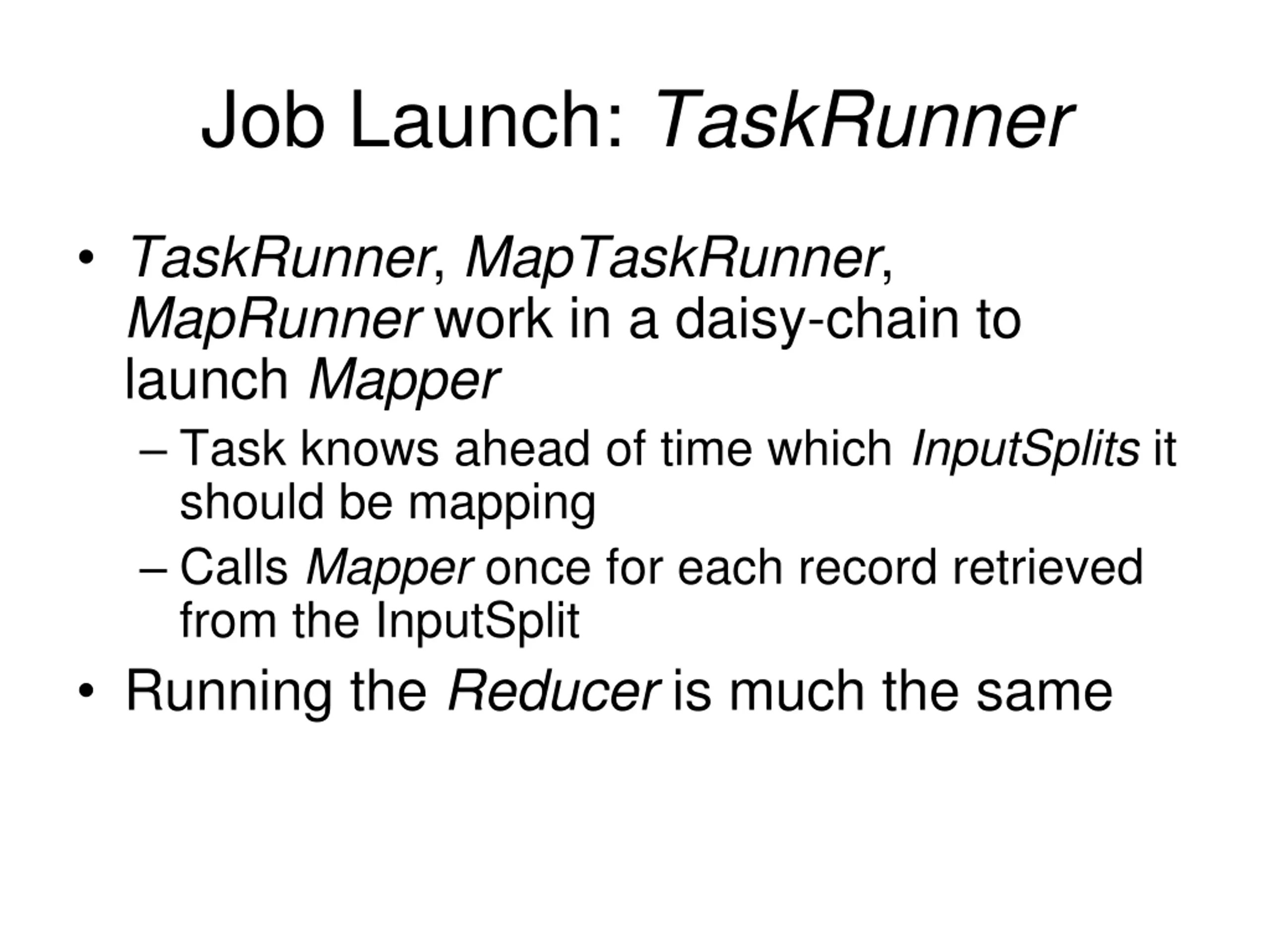 Job Launch: TaskRunner

• TaskRunner, MapTaskRunner, MapRunner work in a daisy-chain to launch Mapper
  – Task knows ahead of time which InputSplits it should be mapping
  – Calls Mapper once for each record retrieved from the InputSplit
• Running the Reducer is much the same